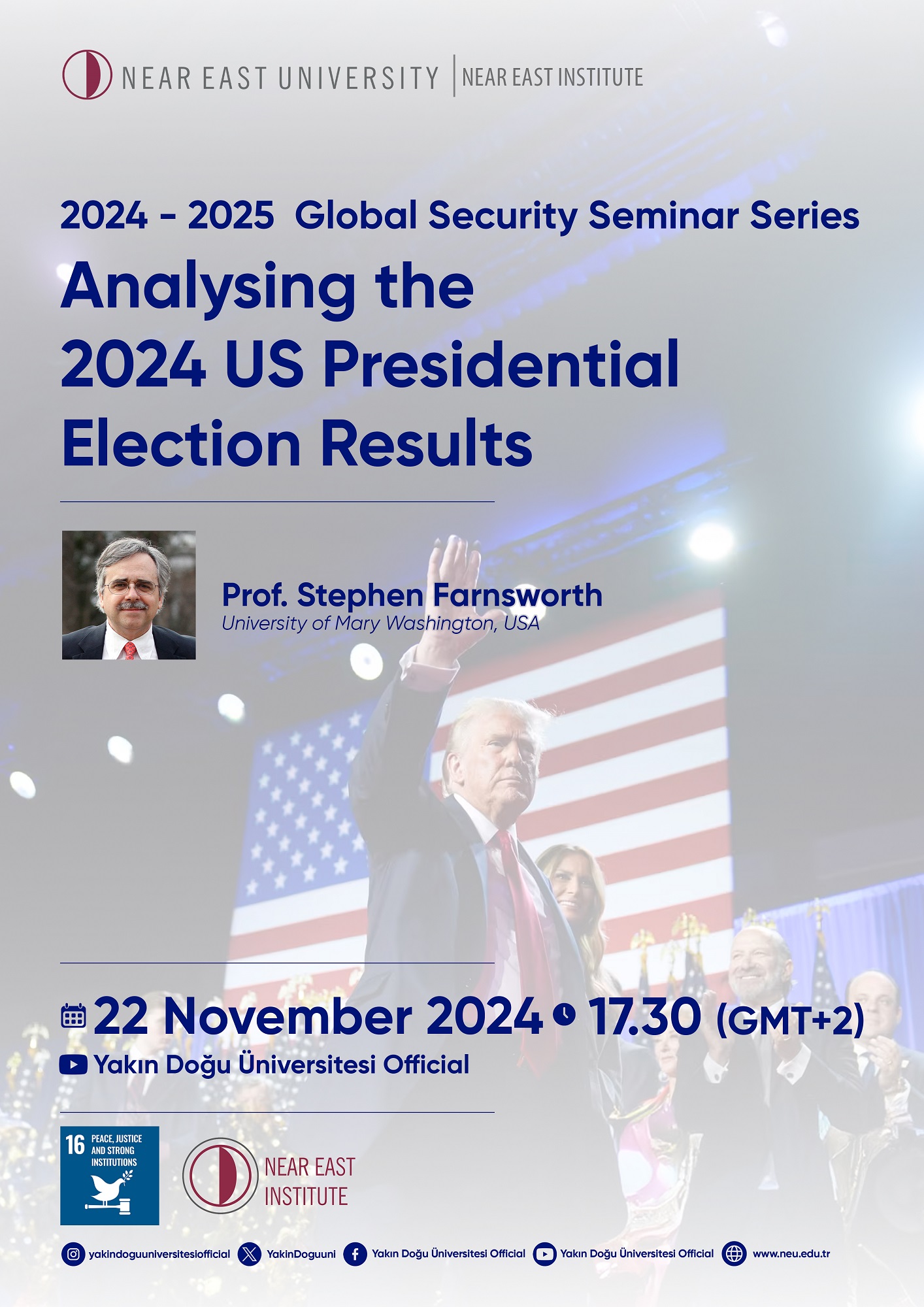 NEAR EAST UNIVERSITY | NEAR EAST INSTITUTE

2024 - 2025 Global Security Seminar Series

Analysing the 2024 US Presidential Election Results

Prof. Stephen Farnsworth
University of Mary Washington, USA

22 November 2024 17.30 (GMT+2)

Yakın Doğu Üniversitesi Official

16 PEACE, JUSTICE AND STRONG INSTITUTIONS

NEAR EAST INSTITUTE

yakindoguuniversitesiofficial YakinDoguuni Yakın Doğu Üniversitesi Official Yakın Doğu Üniversitesi Official www.neu.edu.tr